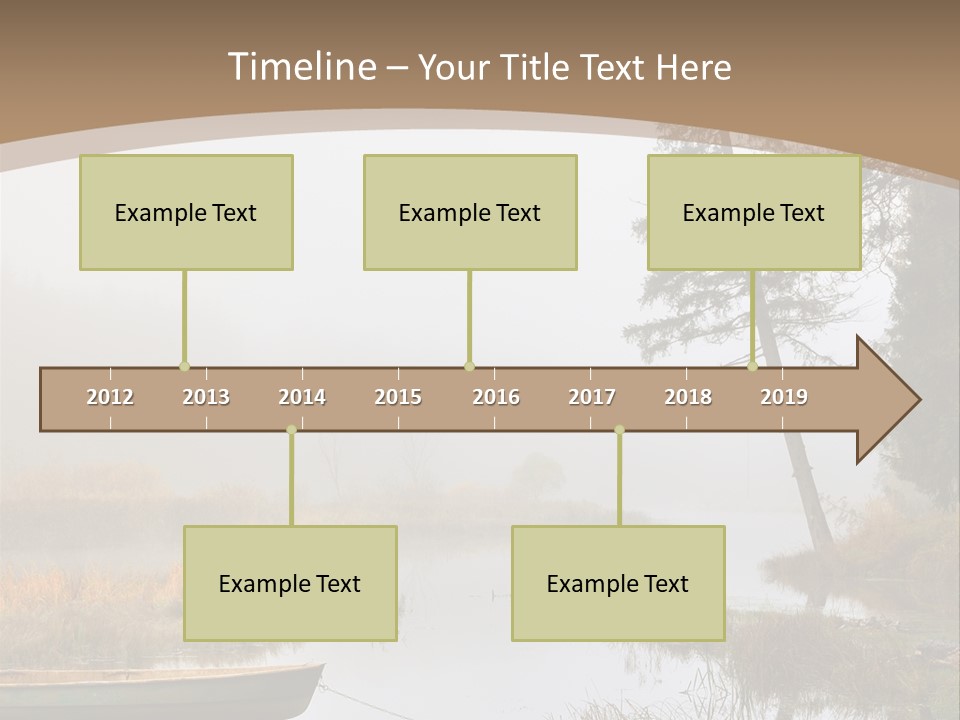 Timeline – Your Title Text Here

Example Text

Example Text

Example Text

2012 2013 2014 2015 2016 2017 2018 2019

Example Text

Example Text